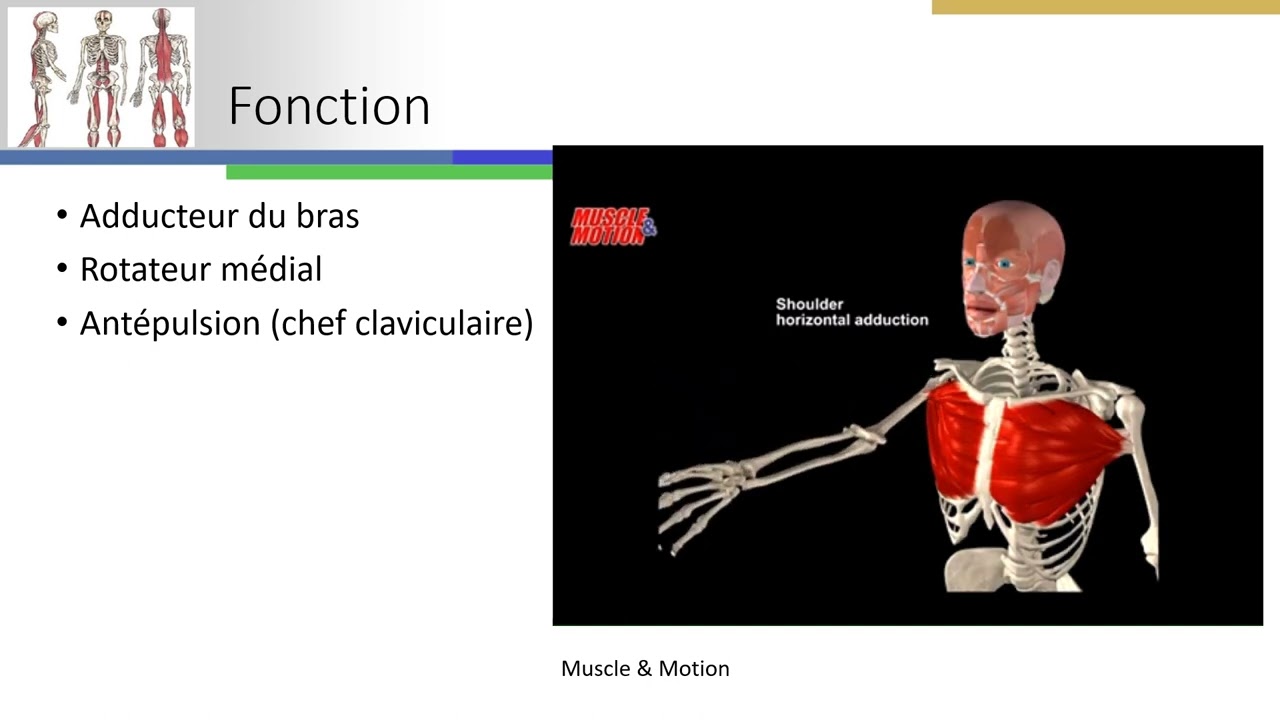 Fonction

• Adducteur du bras
• Rotateur médial
• Antépulsion (chef claviculaire)

MUSCLE & MOTION

Shoulder horizontal adduction

Muscle & Motion